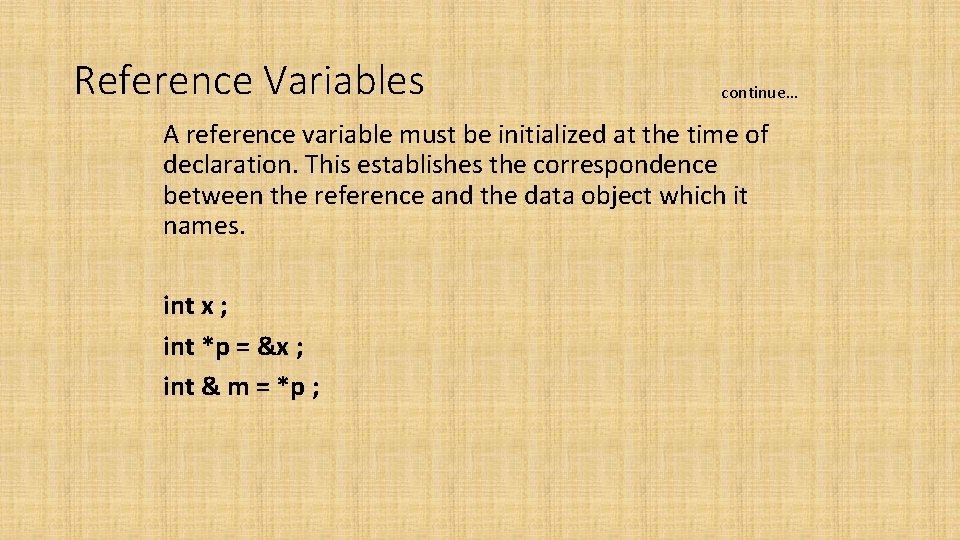 Reference Variables

continue…

A reference variable must be initialized at the time of declaration. This establishes the correspondence between the reference and the data object which it names.

int x ;

int *p = &x ;

int & m = *p ;